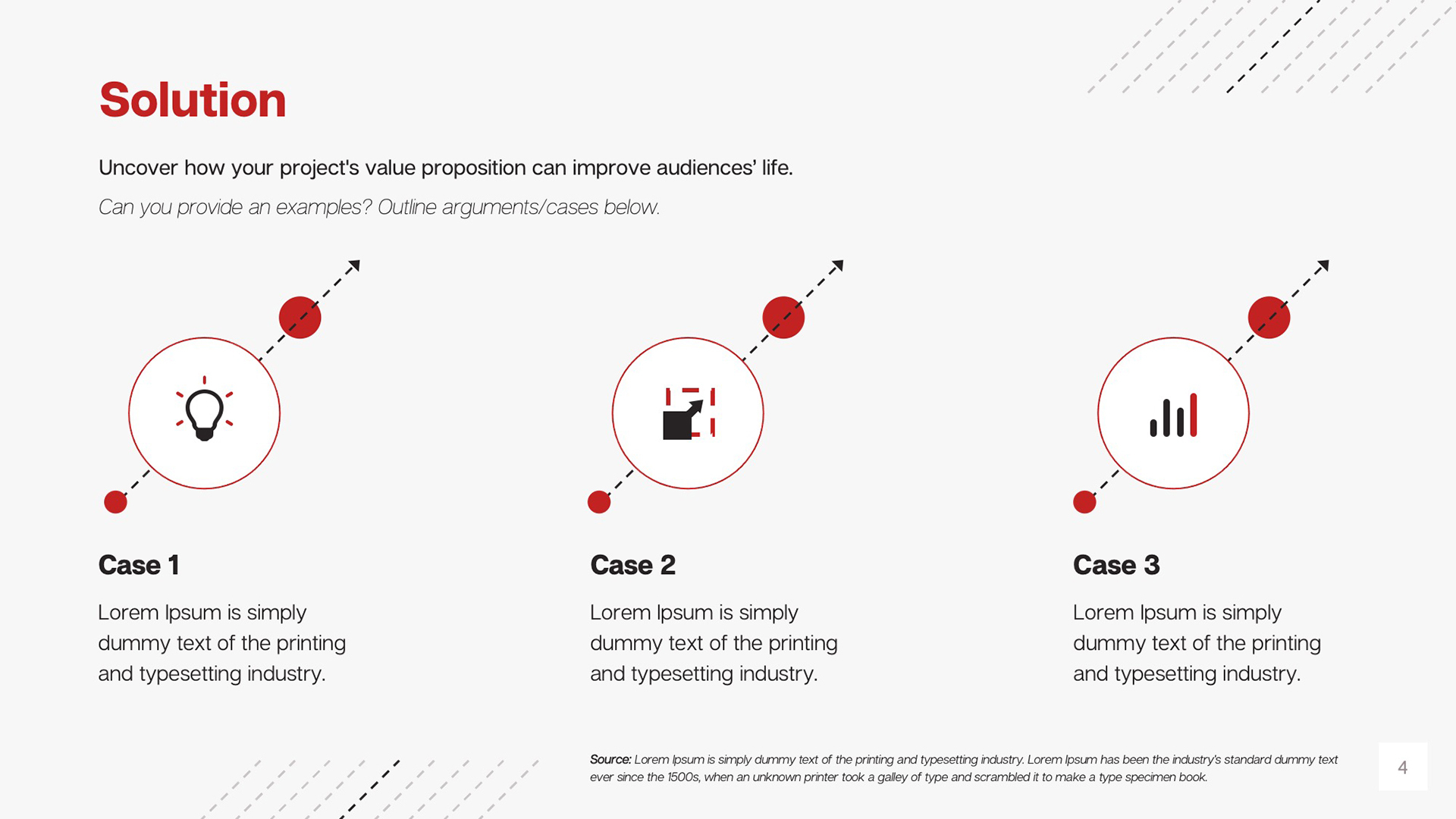 Solution

Uncover how your project's value proposition can improve audiences' life.

Can you provide an examples? Outline arguments/cases below.

Case 1

Lorem Ipsum is simply dummy text of the printing and typesetting industry.

Case 2

Lorem Ipsum is simply dummy text of the printing and typesetting industry.

Case 3

Lorem Ipsum is simply dummy text of the printing and typesetting industry.

Source: Lorem Ipsum is simply dummy text of the printing and typesetting industry. Lorem Ipsum has been the industry's standard dummy text ever since the 1500s, when an unknown printer took a galley of type and scrambled it to make a type specimen book.

4